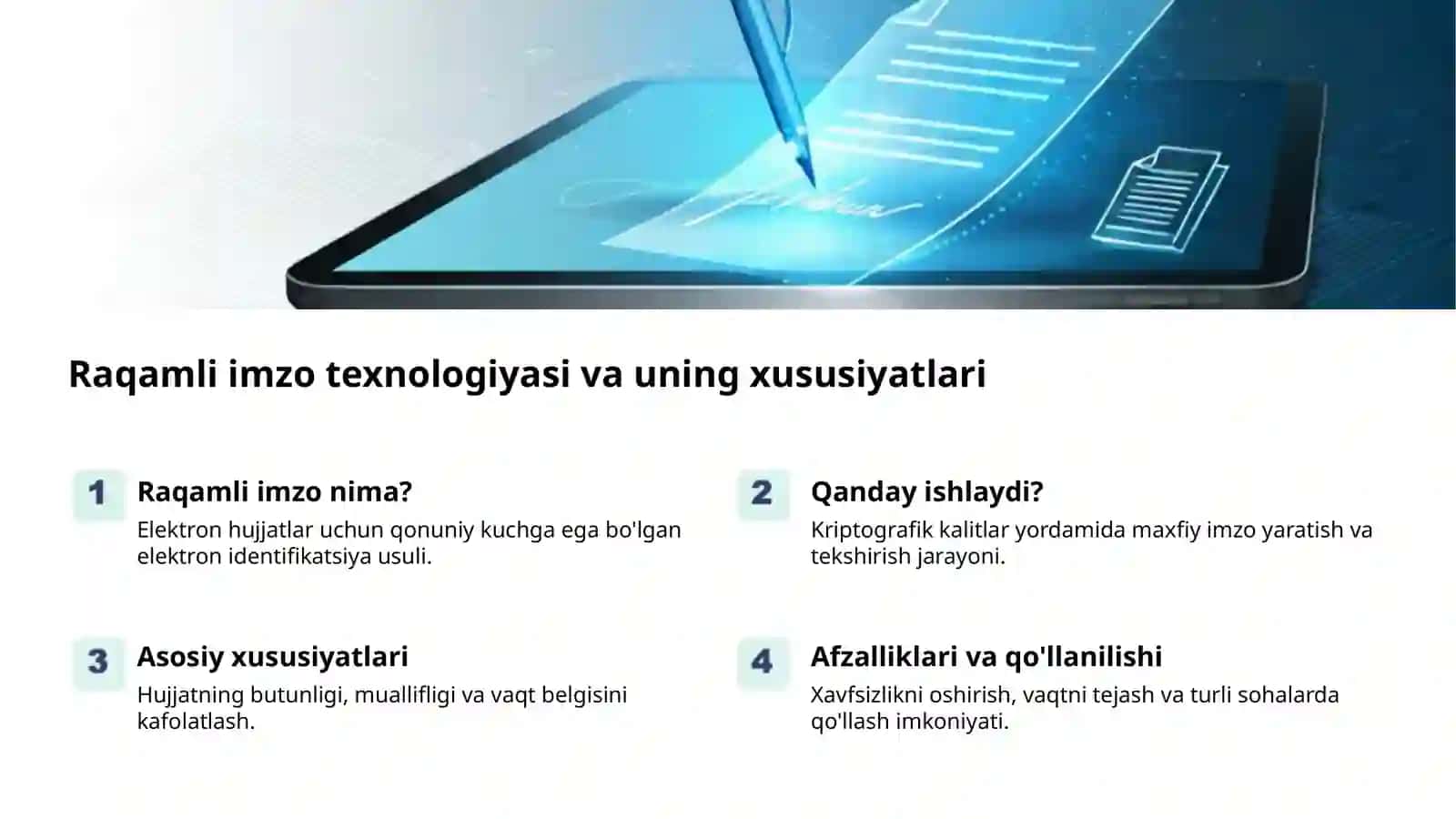 Raqamli imzo texnologiyasi va uning xususiyatlari

1 Raqamli imzo nima?

Elektron hujjatlar uchun qonuniy kuchga ega bo'lgan elektron identifikatsiya usuli.

2 Qanday ishlaydi?

Kriptografik kalitlar yordamida maxfiy imzo yaratish va tekshirish jarayoni.

3 Asosiy xususiyatlari

Hujjatning butunligi, muallifligi va vaqt belgisini kafolatlash.

4 Afzalliklari va qo'llanilishi

Xavfsizlikni oshirish, vaqtni tejash va turli sohalarda qo'llash imkoniyati.